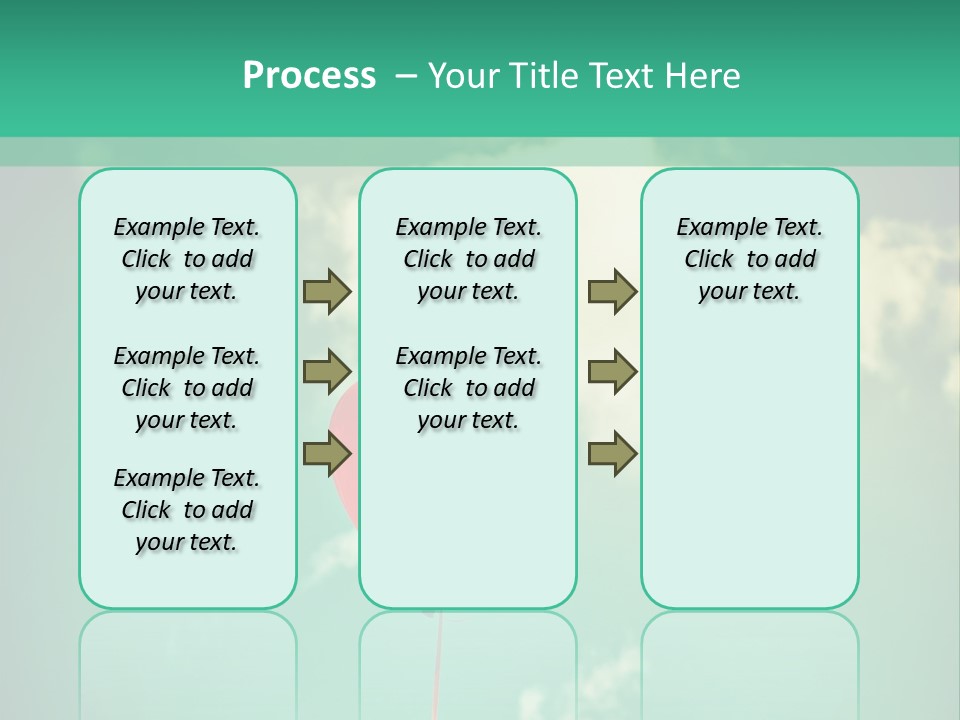 Process – Your Title Text Here

Example Text. Click to add your text.

Example Text. Click to add your text.

Example Text. Click to add your text.

Example Text. Click to add your text.

Example Text. Click to add your text.

Example Text. Click to add your text.